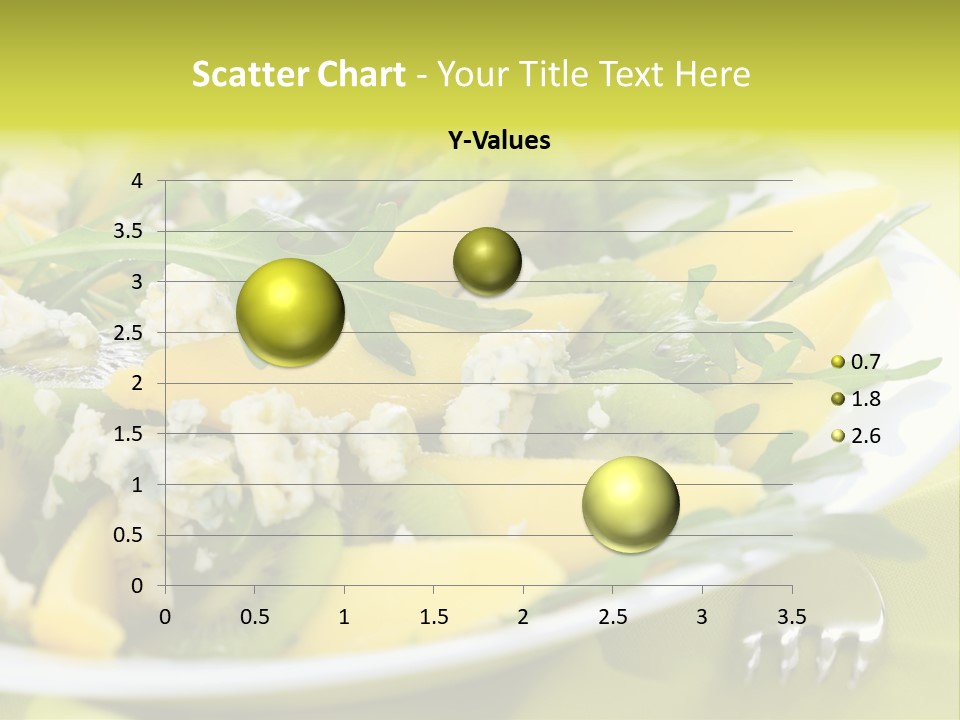 Scatter Chart - Your Title Text Here

Y-Values

4
3.5
3
2.5
2
1.5
1
0.5
0

0 0.5 1 1.5 2 2.5 3 3.5

0.7
1.8
2.6